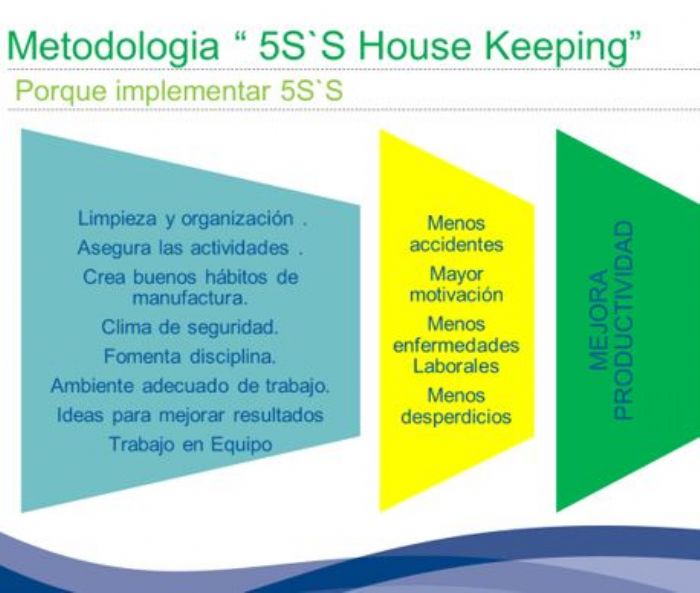 Metodologia “ 5S`S House Keeping”

Porque implementar 5S`S

Limpieza y organización .
Asegura las actividades .
Crea buenos hábitos de manufactura.
Clima de seguridad.
Fomenta disciplina.
Ambiente adecuado de trabajo.
Ideas para mejorar resultados
Trabajo en Equipo

Menos accidentes
Mayor motivación
Menos enfermedades Laborales
Menos desperdicios

MEJORA PRODUCTIVIDAD